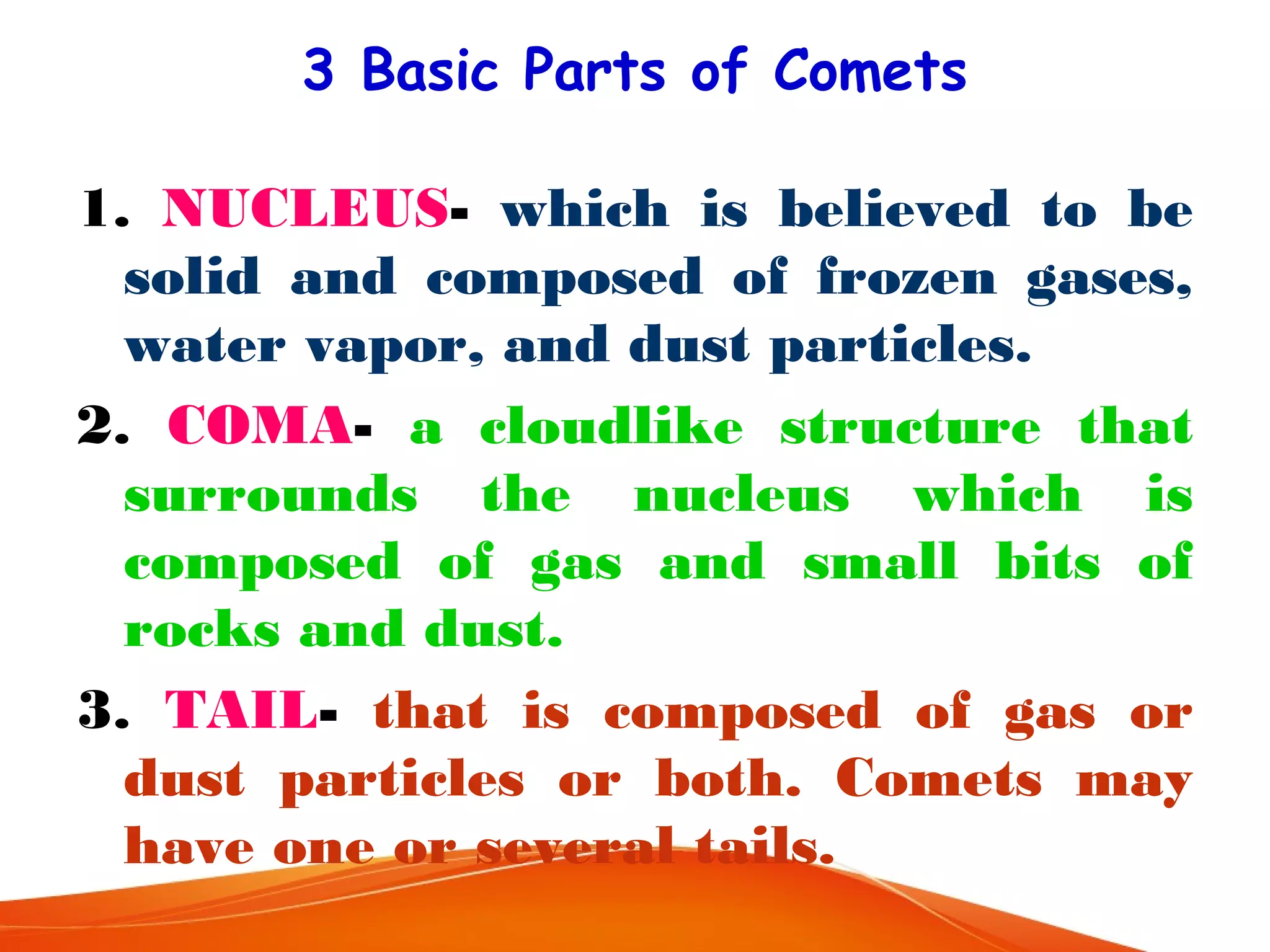 3 Basic Parts of Comets

1. NUCLEUS- which is believed to be solid and composed of frozen gases, water vapor, and dust particles.

2. COMA- a cloudlike structure that surrounds the nucleus which is composed of gas and small bits of rocks and dust.

3. TAIL- that is composed of gas or dust particles or both. Comets may have one or several tails.